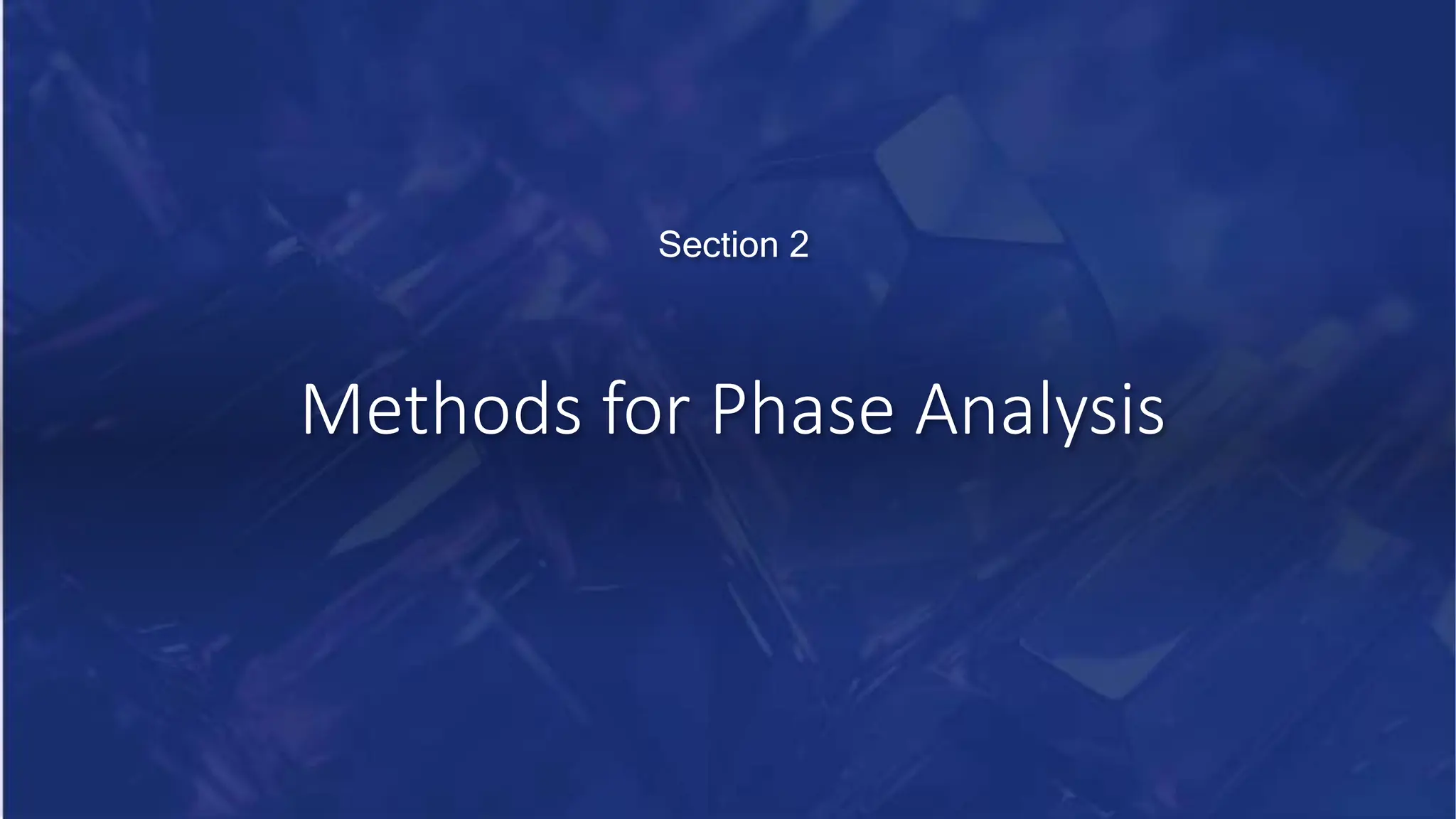 Section 2

Methods for Phase Analysis